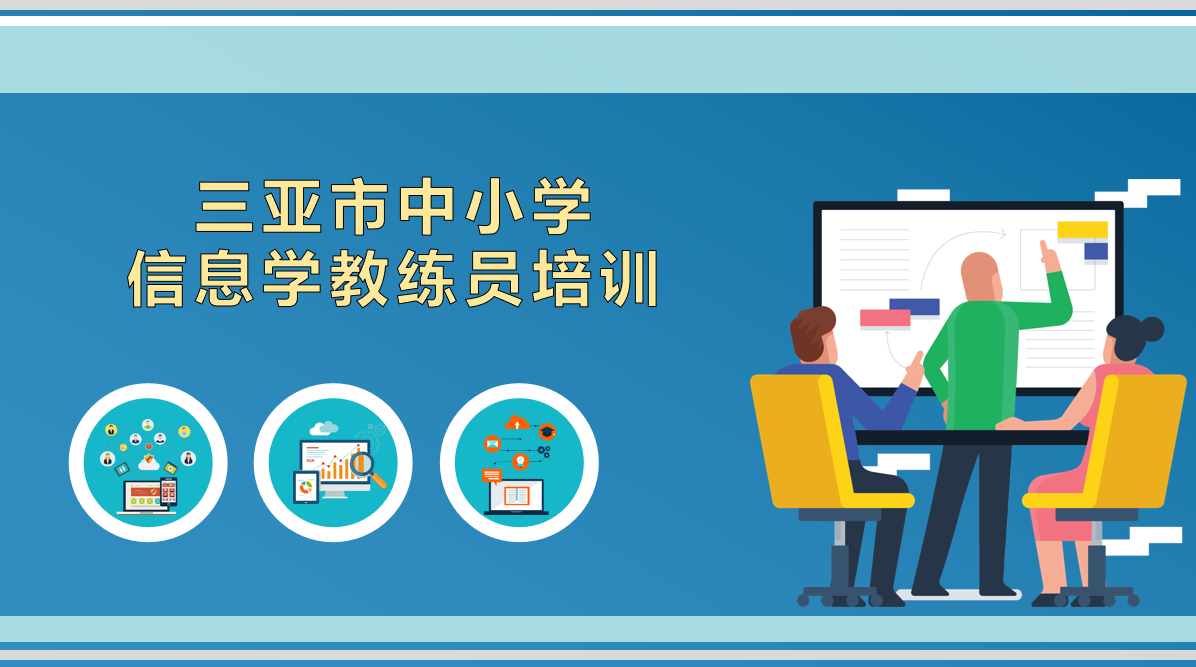 三亚市中小学
信息学教练员培训